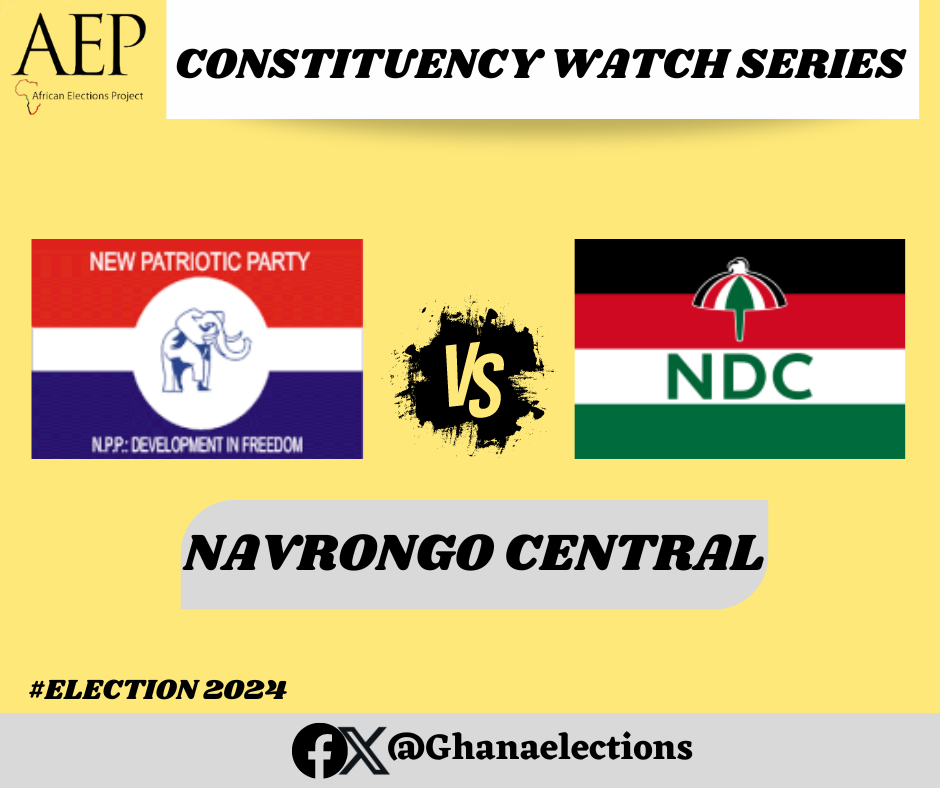 AEP
African Elections Project

CONSTITUENCY WATCH SERIES

NEW PATRIOTIC PARTY

N.P.P.: DEVELOPMENT IN FREEDOM

VS

NDC

NAVRONGO CENTRAL

#ELECTION 2024

@Ghanaelections